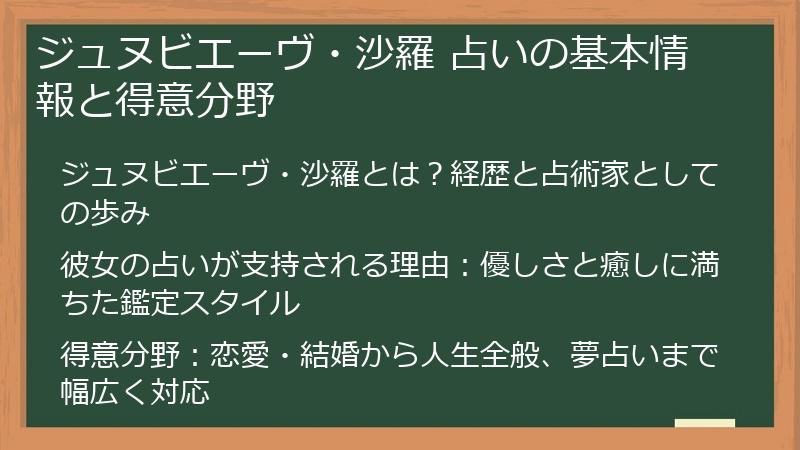 ジュヌビエーヴ・沙羅 占いの基本情報と得意分野

ジュヌビエーヴ・沙羅とは？経歴と占術家としての歩み

彼女の占いが支持される理由：優しさと癒しに満ちた鑑定スタイル

得意分野：恋愛・結婚から人生全般、夢占いまで幅広く対応